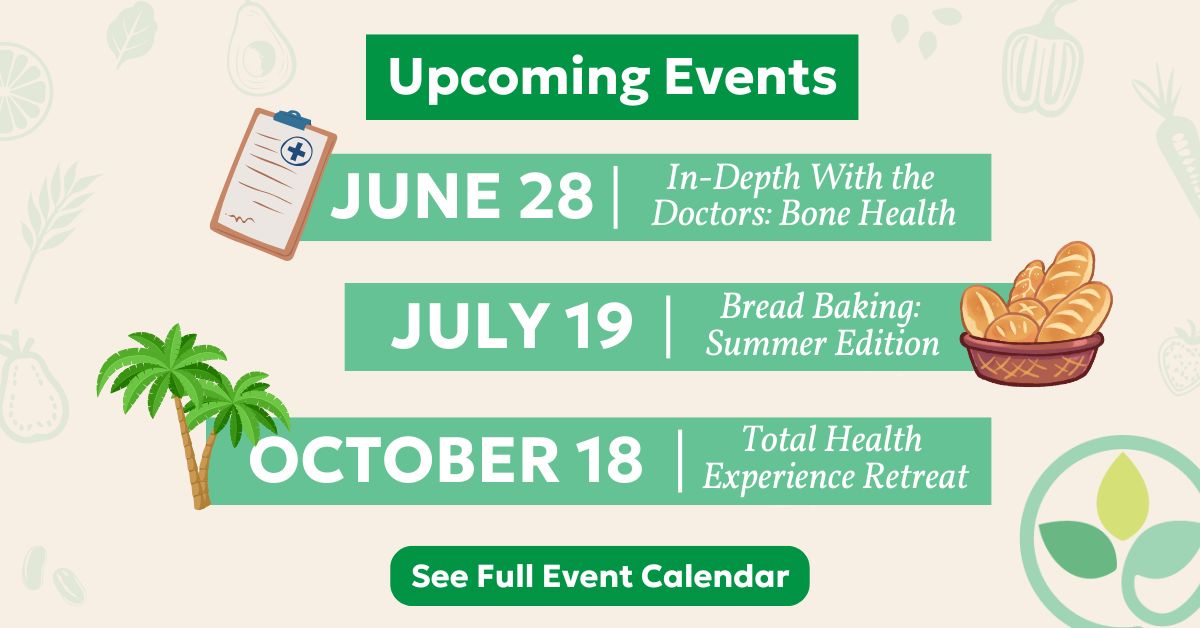 Upcoming Events

JUNE 28 | In-Depth With the Doctors: Bone Health

JULY 19 | Bread Baking: Summer Edition

OCTOBER 18 | Total Health Experience Retreat

See Full Event Calendar